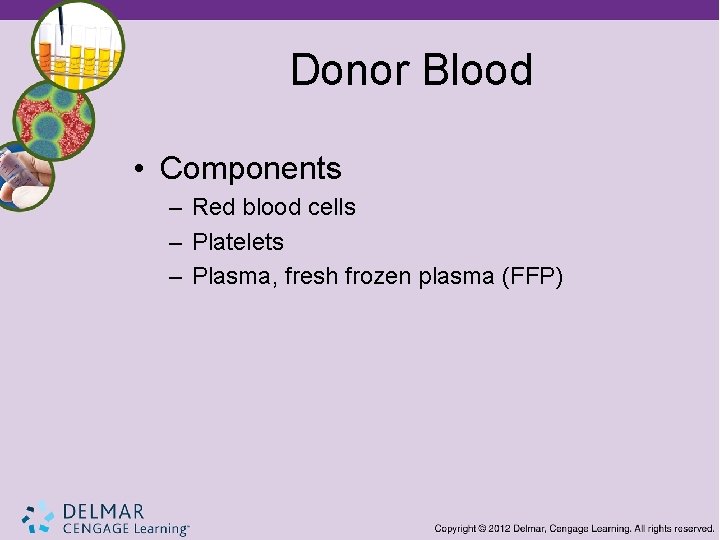 Donor Blood

• Components
– Red blood cells
– Platelets
– Plasma, fresh frozen plasma (FFP)

DELMAR
CENGAGE Learning™

Copyright © 2012 Delmar, Cengage Learning. All rights reserved.